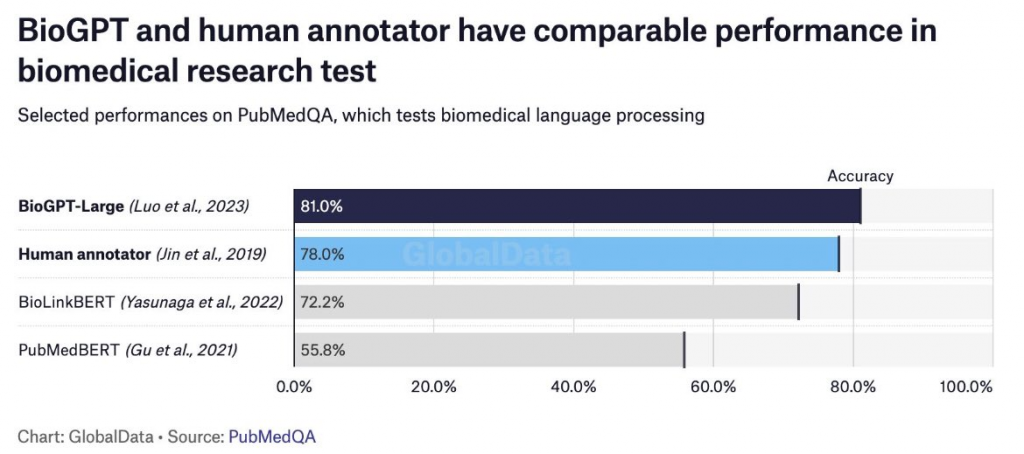 BioGPT and human annotator have comparable performance in biomedical research test

Selected performances on PubMedQA, which tests biomedical language processing

Accuracy

BioGPT-Large (Luo et al., 2023) 81.0%

Human annotator (Jin et al., 2019) 78.0%

GlobalData

BioLinkBERT (Yasunaga et al., 2022) 72.2%

PubMedBERT (Gu et al., 2021) 55.8%

0.0% 20.0% 40.0% 60.0% 80.0% 100.0%

Chart: GlobalData • Source: PubMedQA